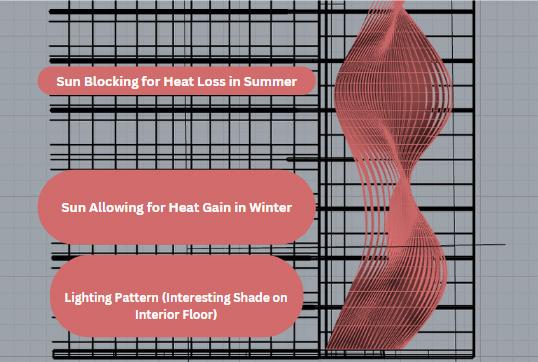 Sun Blocking for Heat Loss in Summer

Sun Allowing for Heat Gain in Winter

Lighting Pattern (Interesting Shade on Interior Floor)